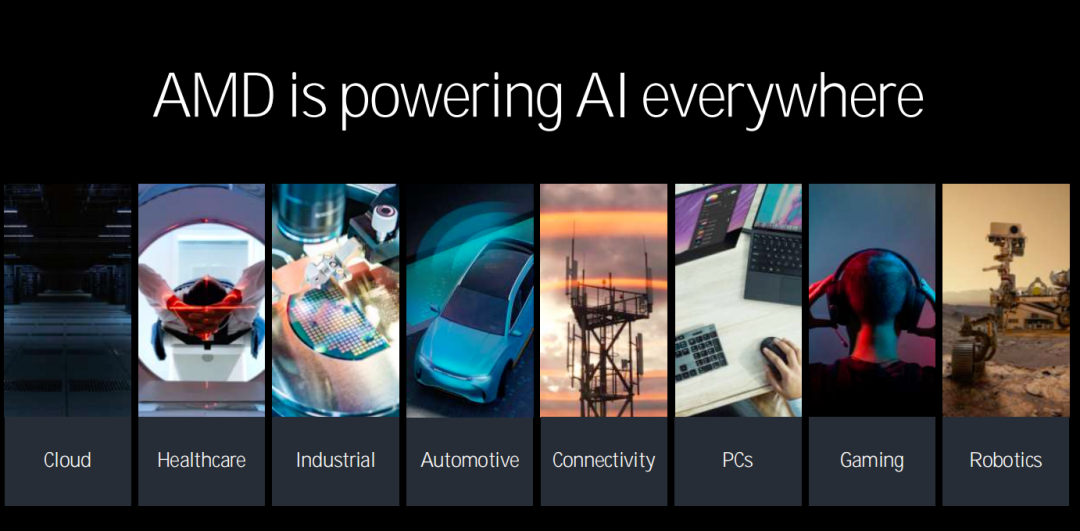 AMD is powering AI everywhere

Cloud

Healthcare

Industrial

Automotive

Connectivity

PCs

Gaming

Robotics